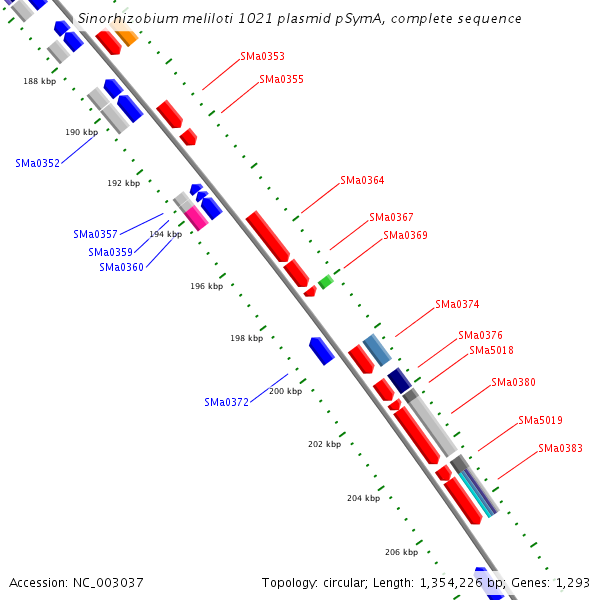 Sinorhizobium meliloti 1021 plasmid pSymA, complete sequence

SMa0353
SMa0355
188 kbp
190 kbp
SMa0352
192 kbp
SMa0364
SMa0367
SMa0369
SMa0357
194 kbp
SMa0359
SMa0360
196 kbp
SMa0374
198 kbp
SMa0376
SMa5018
SMa0380
SMa0372
200 kbp
SMa5019
202 kbp
SMa0383
204 kbp
206 kbp

Accession: NC_003037

Topology: circular; Length: 1,354,226 bp; Genes: 1,293